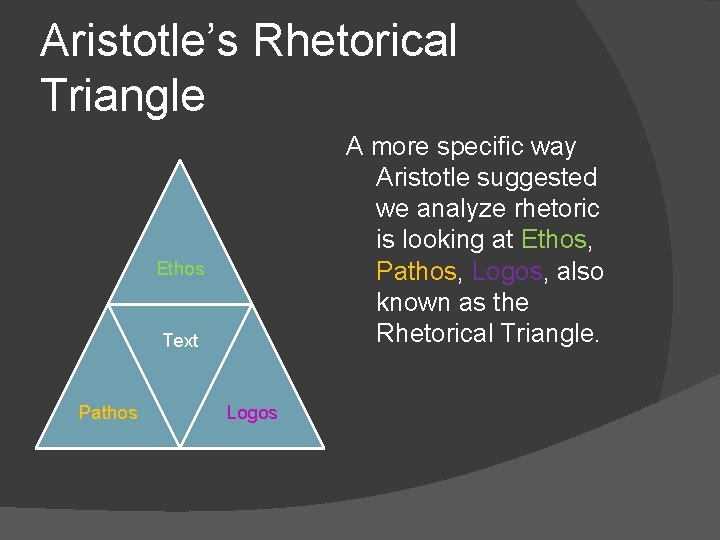 Aristotle's Rhetorical Triangle

Ethos

Text

Pathos

Logos

A more specific way Aristotle suggested we analyze rhetoric is looking at Ethos, Pathos, Logos, also known as the Rhetorical Triangle.